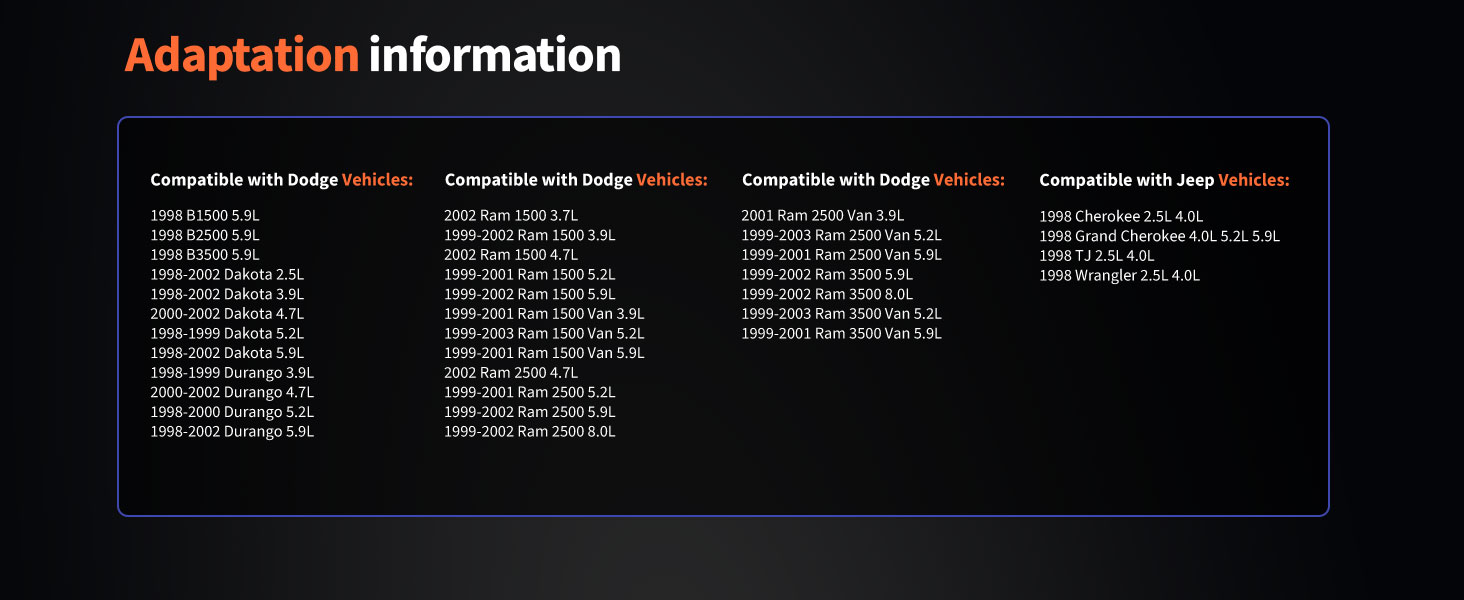 Adaptation information

Compatible with Dodge Vehicles:

1998 B1500 5.9L
1998 B2500 5.9L
1998 B3500 5.9L
1998-2002 Dakota 2.5L
1998-2002 Dakota 3.9L
2000-2002 Dakota 4.7L
1998-1999 Dakota 5.2L
1998-2002 Dakota 5.9L
1998-1999 Durango 3.9L
2000-2002 Durango 4.7L
1998-2000 Durango 5.2L
1998-2002 Durango 5.9L

Compatible with Dodge Vehicles:

2002 Ram 1500 3.7L
1999-2002 Ram 1500 3.9L
2002 Ram 1500 4.7L
1999-2001 Ram 1500 5.2L
1999-2002 Ram 1500 5.9L
1999-2001 Ram 1500 Van 3.9L
1999-2003 Ram 1500 Van 5.2L
1999-2001 Ram 1500 Van 5.9L
2002 Ram 2500 4.7L
1999-2001 Ram 2500 5.2L
1999-2002 Ram 2500 5.9L
1999-2002 Ram 2500 8.0L

Compatible with Dodge Vehicles:

2001 Ram 2500 Van 3.9L
1999-2003 Ram 2500 Van 5.2L
1999-2001 Ram 2500 Van 5.9L
1999-2002 Ram 3500 5.9L
1999-2002 Ram 3500 8.0L
1999-2003 Ram 3500 Van 5.2L
1999-2001 Ram 3500 Van 5.9L

Compatible with Jeep Vehicles:

1998 Cherokee 2.5L 4.0L
1998 Grand Cherokee 4.0L 5.2L 5.9L
1998 TJ 2.5L 4.0L
1998 Wrangler 2.5L 4.0L